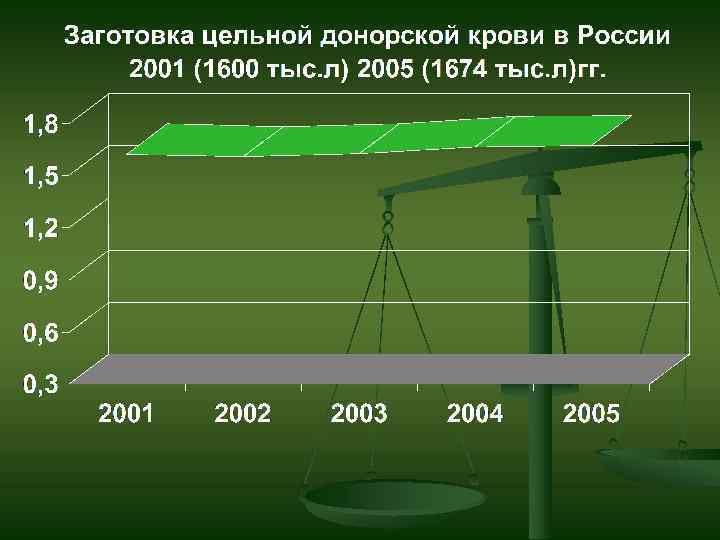 Заготовка цельной донорской крови в России 2001 (1600 тыс.л) 2005 (1674 тыс.л)гг.

1,8
1,5
1,2
0,9
0,6
0,3

2001
2002
2003
2004
2005